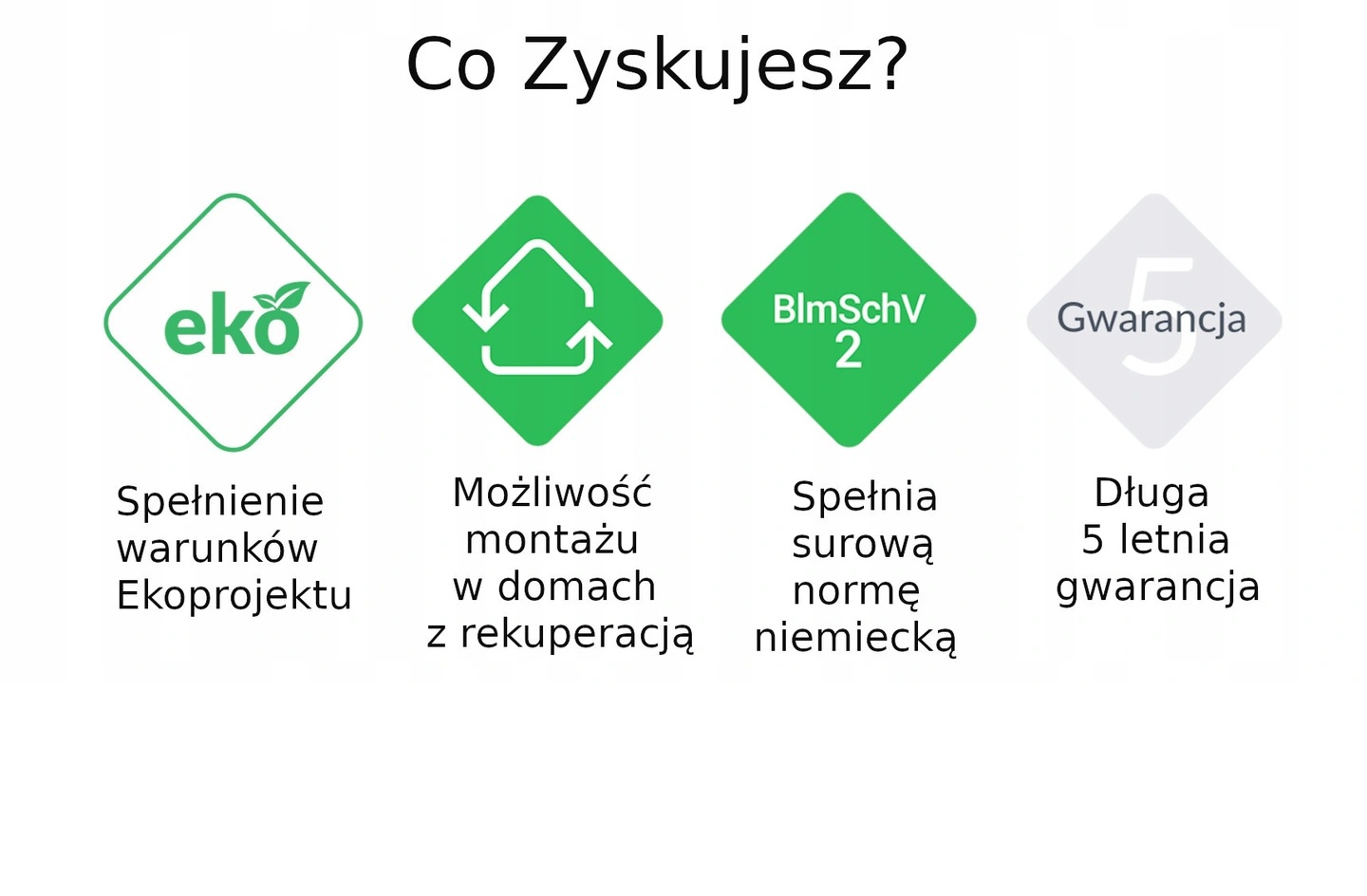 Co Zyskujesz?

eko

Spełnienie warunków Ekoprojektu

Możliwość montażu w domach z rekuperacją

BlmSchV 2

Spełnia surową normę niemiecką

Gwarancja 5

Długa 5 letnia gwarancja